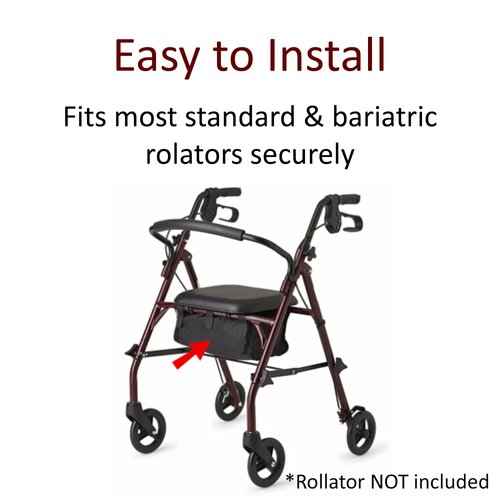 Easy to Install

Fits most standard & bariatric rolators securely

*Rollator NOT included